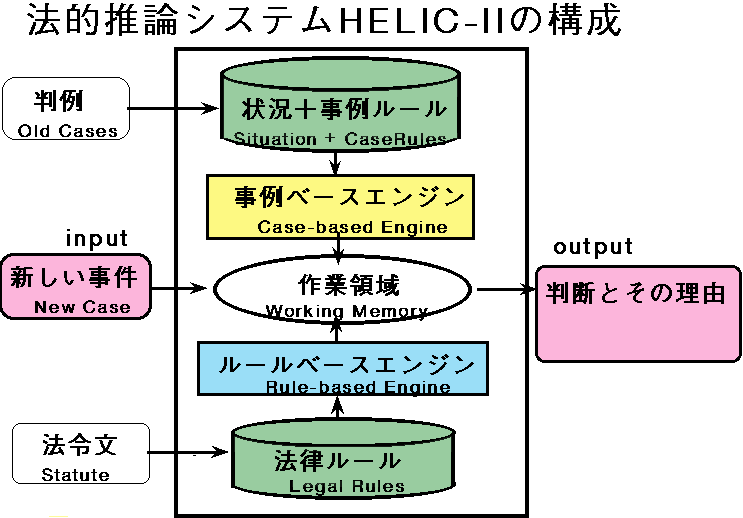 法的推論システムHELIC-IIの構成

判例
Old Cases

状況＋事例ルール
Situation + CaseRules

事例ベースエンジン
Case-based Engine

input

新しい事件
New Case

作業領域
Working Memory

output

判断とその理由

ルールベースエンジン
Rule-based Engine

法令文
Statute

法律ルール
Legal Rules